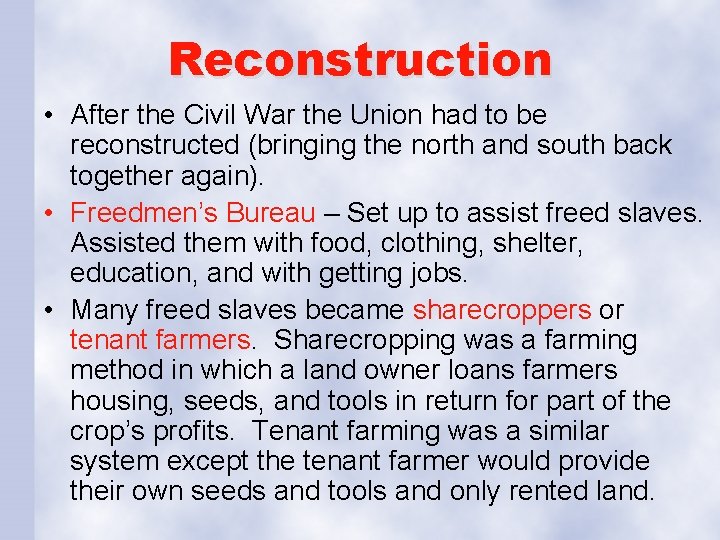 Reconstruction

• After the Civil War the Union had to be reconstructed (bringing the north and south back together again).

• Freedmen's Bureau – Set up to assist freed slaves. Assisted them with food, clothing, shelter, education, and with getting jobs.

• Many freed slaves became sharecroppers or tenant farmers. Sharecropping was a farming method in which a land owner loans farmers housing, seeds, and tools in return for part of the crop's profits. Tenant farming was a similar system except the tenant farmer would provide their own seeds and tools and only rented land.